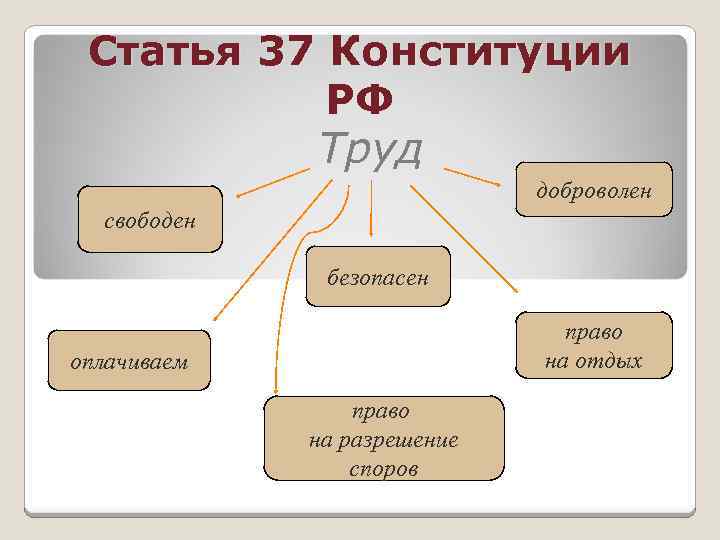 Статья 37 Конституции РФ

Труд

свободен

доброволен

безопасен

оплачиваем

право на отдых

право на разрешение споров